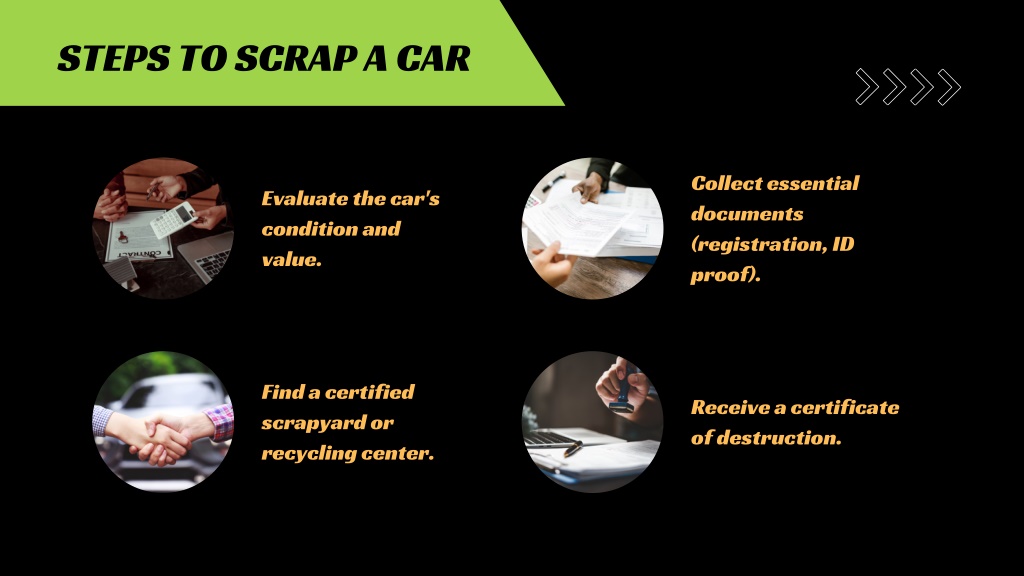 STEPS TO SCRAP A CAR

Evaluate the car's condition and value.

Collect essential documents (registration, ID proof).

Find a certified scrapyard or recycling center.

Receive a certificate of destruction.